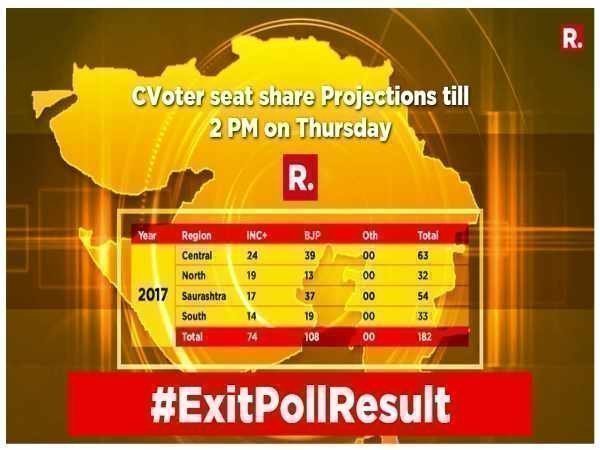 R.

CVoter seat share Projections till 2 PM on Thursday

R.

| Year | Region | INC+ | BJP | Oth | Total |
|---|---|---|---|---|---|
| 2017 | Central | 24 | 39 | 00 | 63 |
| | North | 19 | 13 | 00 | 32 |
| | Saurashtra | 17 | 37 | 00 | 54 |
| | South | 14 | 19 | 00 | 33 |
| | Total | 74 | 108 | 00 | 182 |

#ExitPollResult